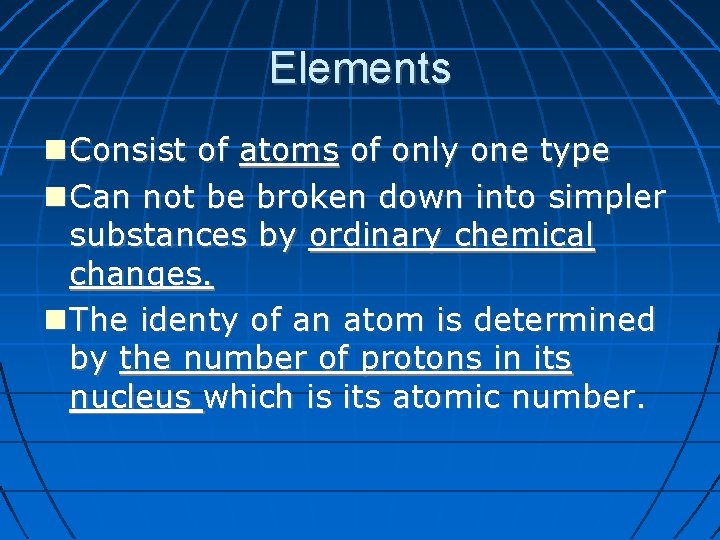 Elements

Consist of atoms of only one type

Can not be broken down into simpler substances by ordinary chemical changes.

The identy of an atom is determined by the number of protons in its nucleus which is its atomic number.